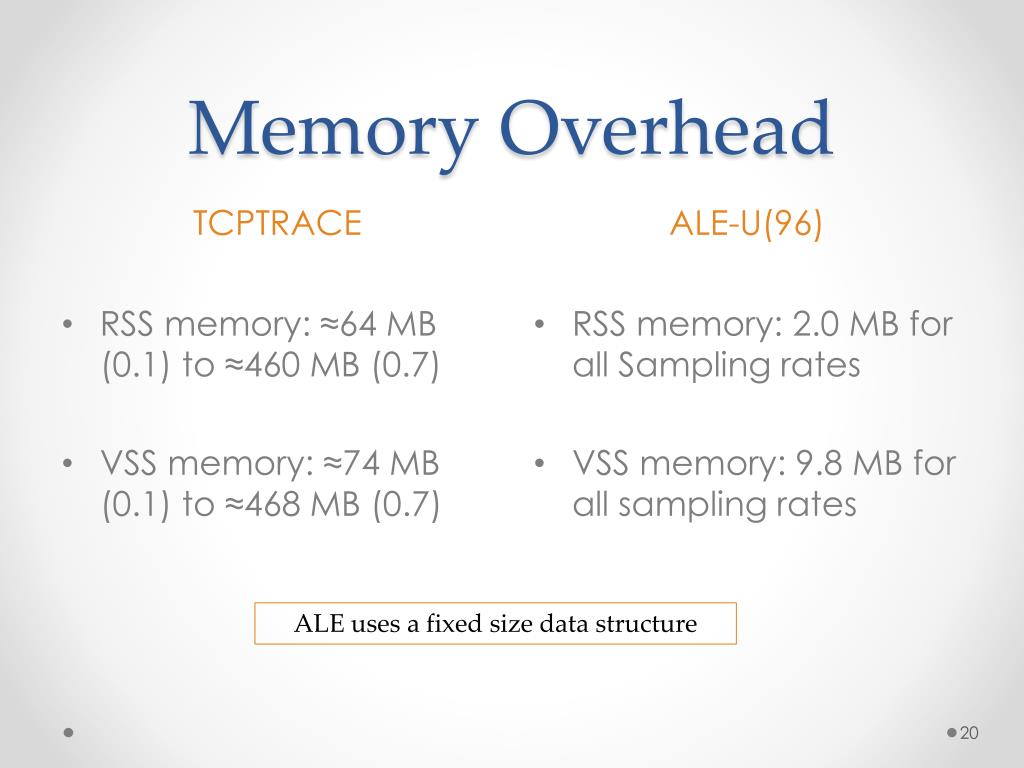 Memory Overhead

TCPTRACE

• RSS memory: ≈64 MB (0.1) to ≈460 MB (0.7)

• VSS memory: ≈74 MB (0.1) to ≈468 MB (0.7)

ALE-U(96)

• RSS memory: 2.0 MB for all Sampling rates

• VSS memory: 9.8 MB for all sampling rates

ALE uses a fixed size data structure

20